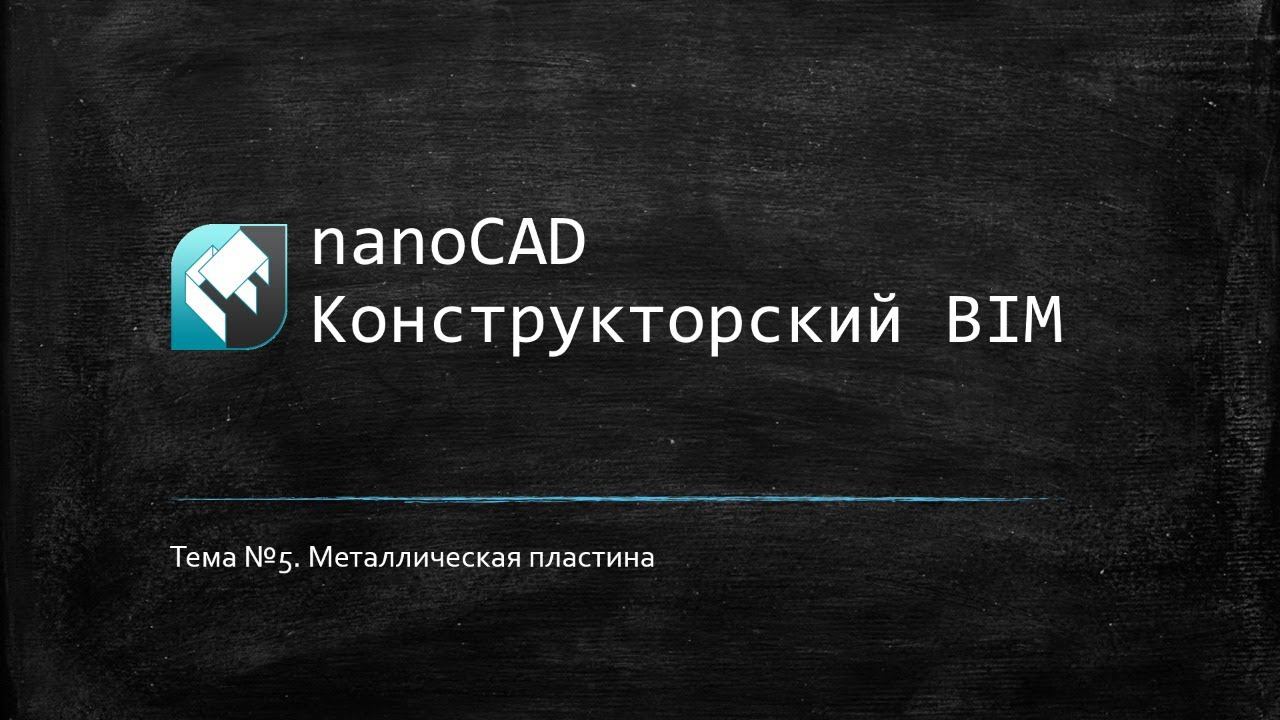 nanoCAD
Конструкторский BIM

Тема №5. Металлическая пластина